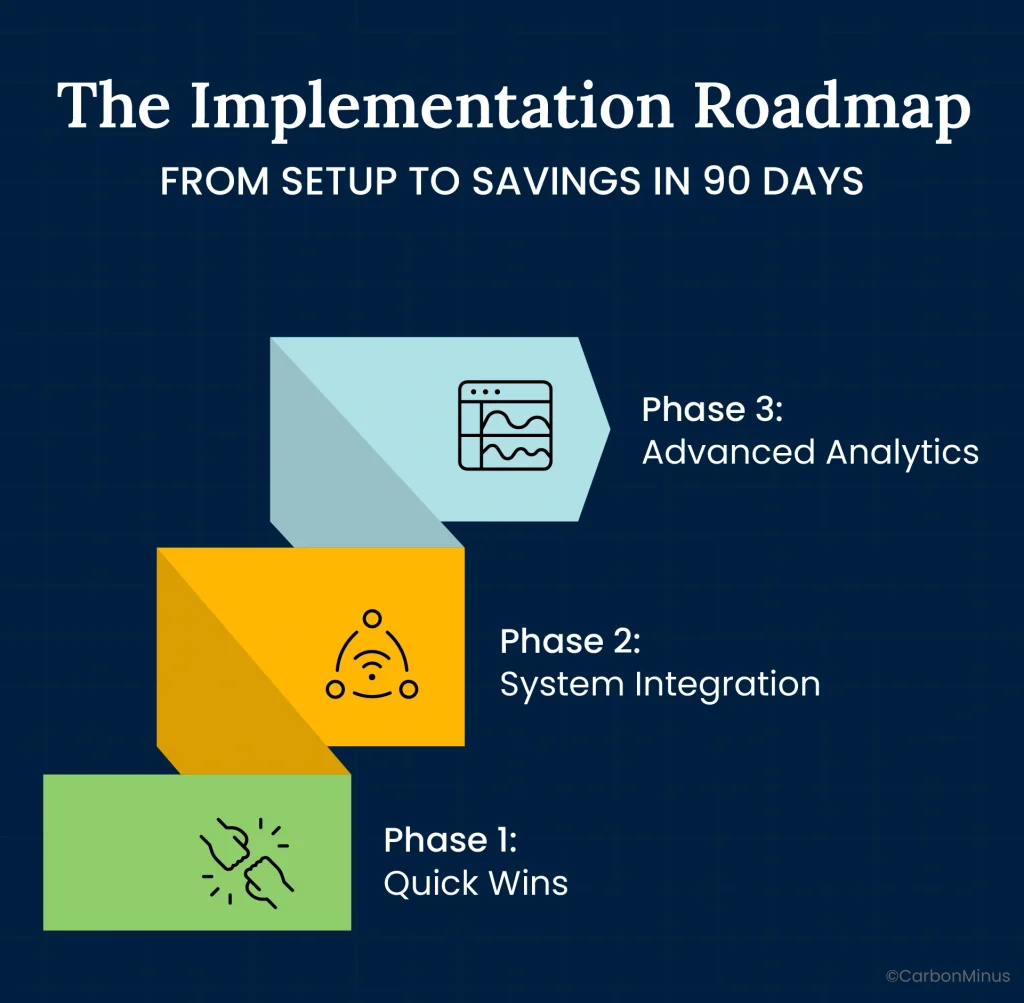 The Implementation Roadmap
FROM SETUP TO SAVINGS IN 90 DAYS

Phase 3:
Advanced Analytics

Phase 2:
System Integration

Phase 1:
Quick Wins

©CarbonMinus